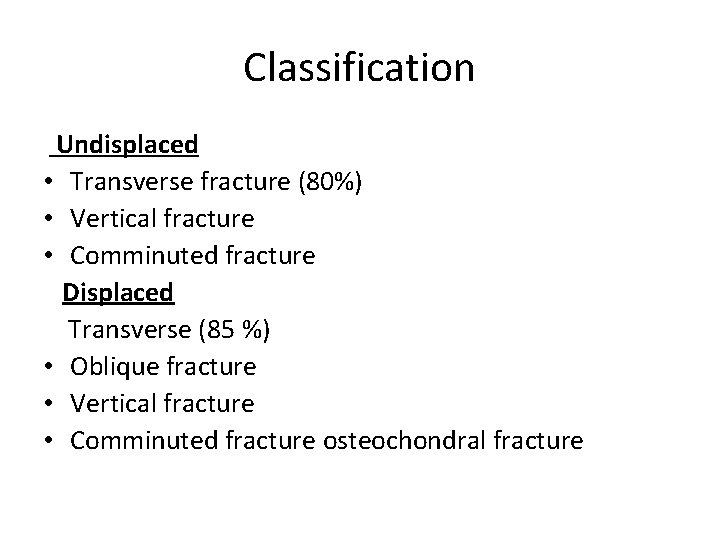 Classification

Undisplaced
• Transverse fracture (80%)
• Vertical fracture
• Comminuted fracture

Displaced
Transverse (85 %)
• Oblique fracture
• Vertical fracture
• Comminuted fracture osteochondral fracture